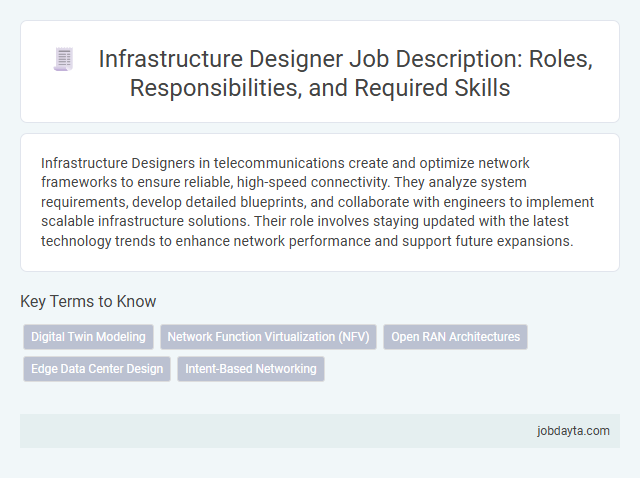 Infrastructure Designer Job Description: Roles, Responsibilities, and Required Skills

Infrastructure Designers in telecommunications create and optimize network frameworks to ensure reliable, high-speed connectivity. They analyze system requirements, develop detailed blueprints, and collaborate with engineers to implement scalable infrastructure solutions. Their role involves staying updated with the latest technology trends to enhance network performance and support future expansions.

Key Terms to Know

Digital Twin Modeling
Network Function Virtualization (NFV)
Open RAN Architectures
Edge Data Center Design
Intent-Based Networking

jobdayta.com